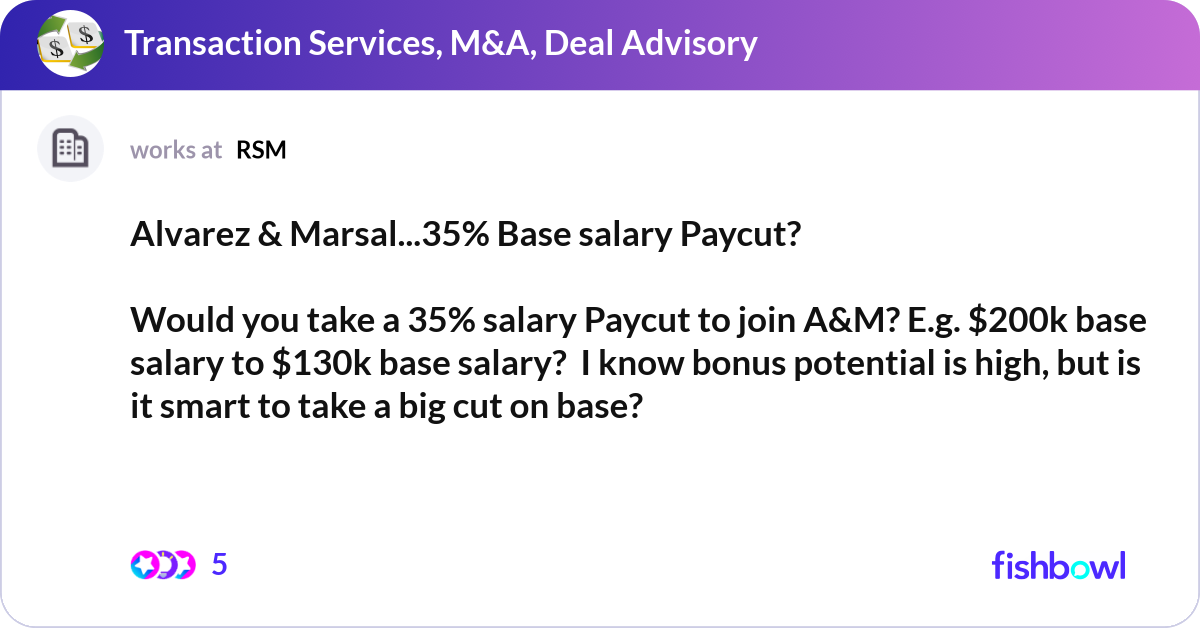 Transaction Services, M&A, Deal Advisory

works at RSM

Alvarez & Marsal...35% Base salary Paycut?

Would you take a 35% salary Paycut to join A&M? E.g. \$200k base salary to \$130k base salary? I know bonus potential is high, but is it smart to take a big cut on base?

5

fishbowl